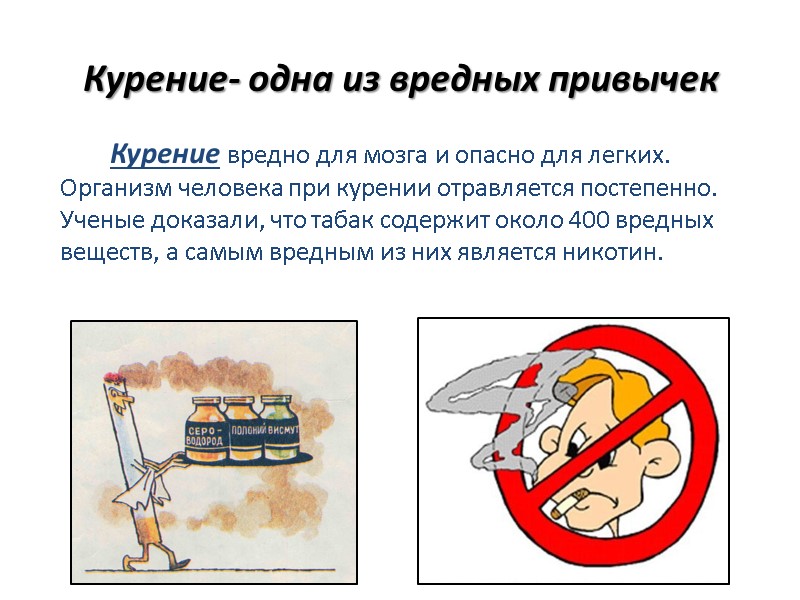 Курение- одна из вредных привычек

Курение вредно для мозга и опасно для легких. Организм человека при курении отравляется постепенно. Ученые доказали, что табак содержит около 400 вредных веществ, а самым вредным из них является никотин.

СЕРО-ВОДОРОД ПОЛОНИЙ ВИСМУТ